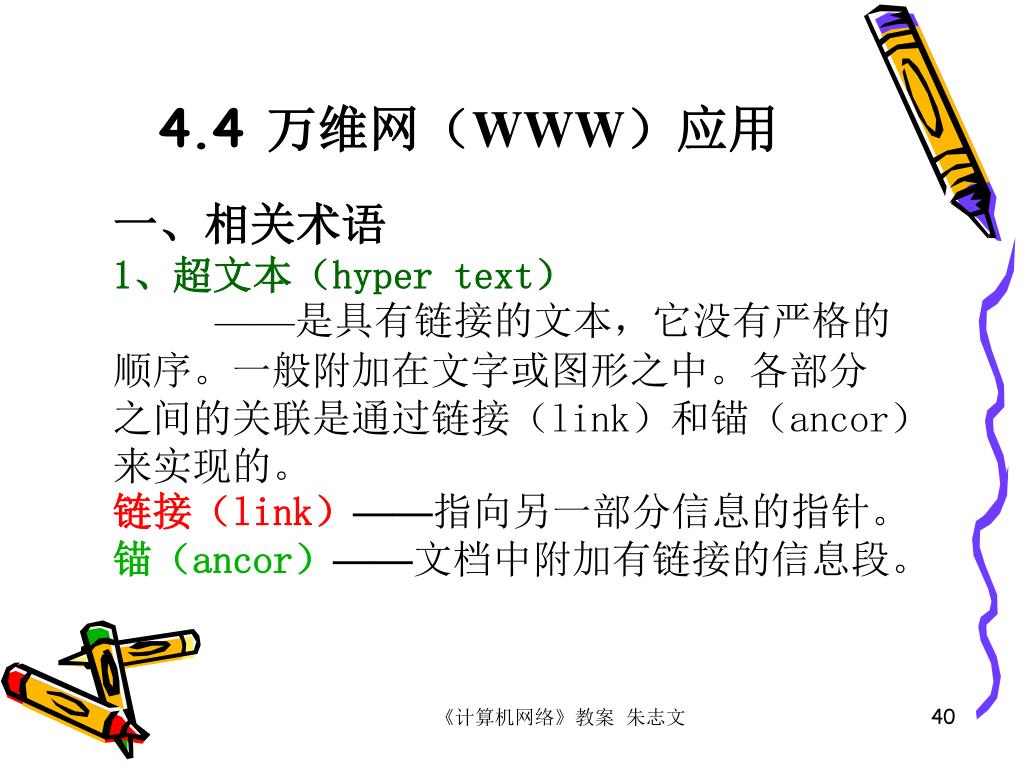 4.4 万维网（WWW）应用

一、相关术语

1、超文本（hyper text）

——是具有链接的文本，它没有严格的顺序。一般附加在文字或图形之中。各部分之间的关联是通过链接（link）和锚（ancor）来实现的。

链接（link）——指向另一部分信息的指针。

锚（ancor）——文档中附加有链接的信息段。

《计算机网络》教案 朱志文

40